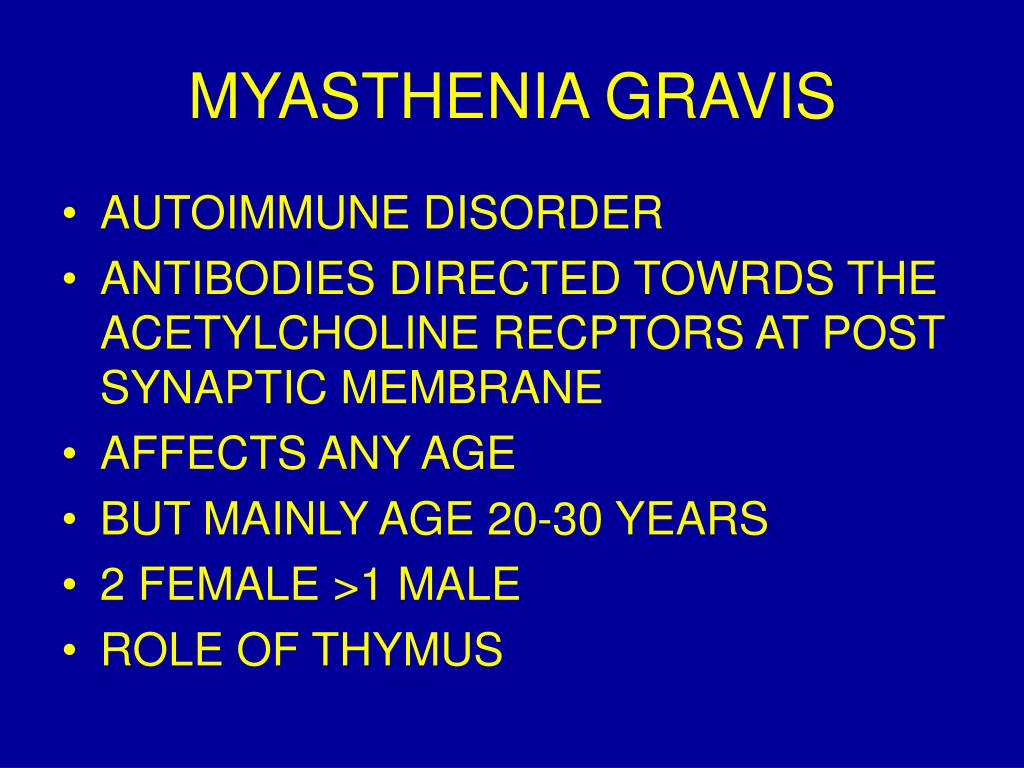 MYASTHENIA GRAVIS

• AUTOIMMUNE DISORDER
• ANTIBODIES DIRECTED TOWRDS THE ACETYLCHOLINE RECPTORS AT POST SYNAPTIC MEMBRANE
• AFFECTS ANY AGE
• BUT MAINLY AGE 20-30 YEARS
• 2 FEMALE >1 MALE
• ROLE OF THYMUS